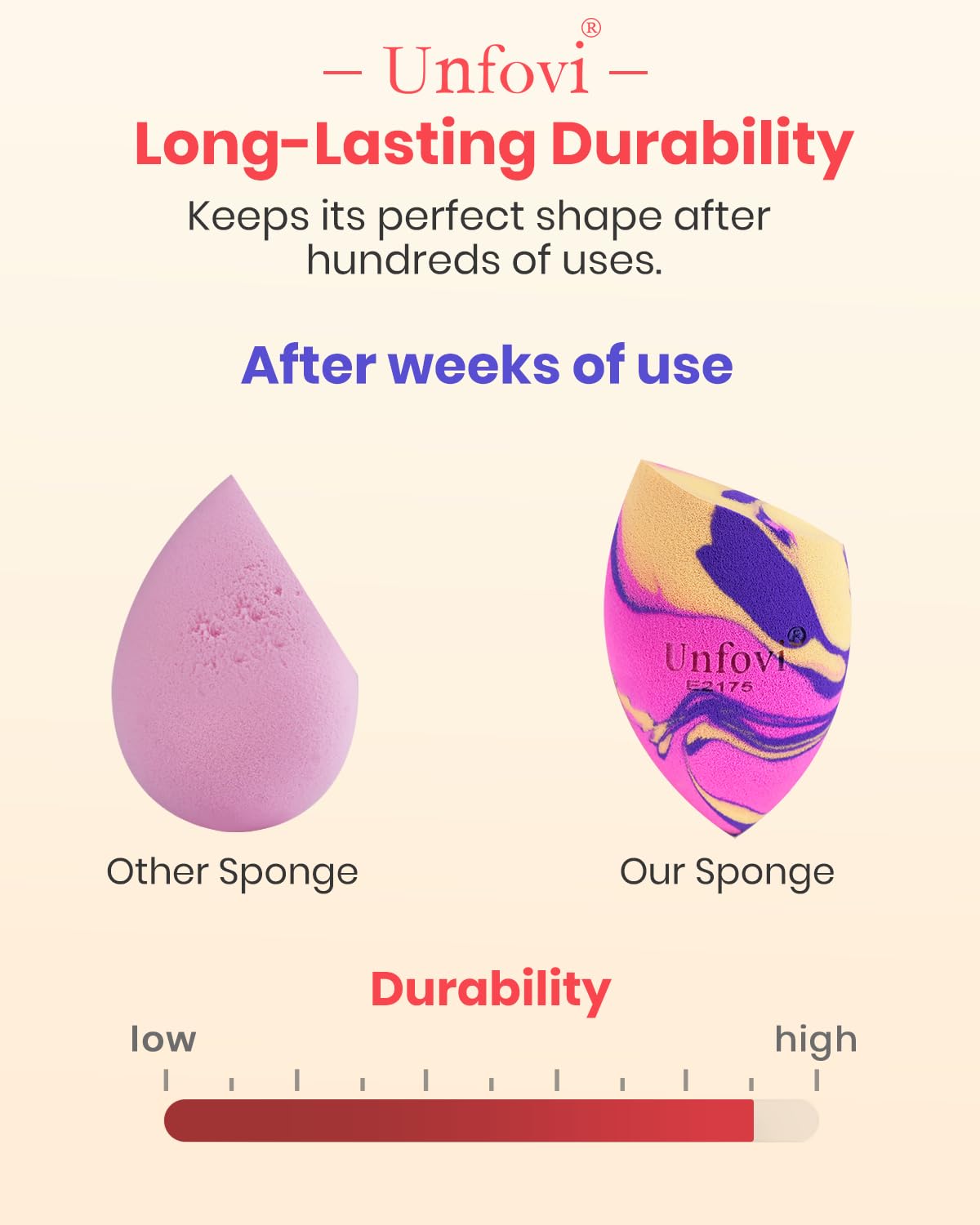 — Unfovi® —

Long-Lasting Durability

Keeps its perfect shape after hundreds of uses.

After weeks of use

Unfovi®
E2175

Other Sponge

Our Sponge

Durability

low

high